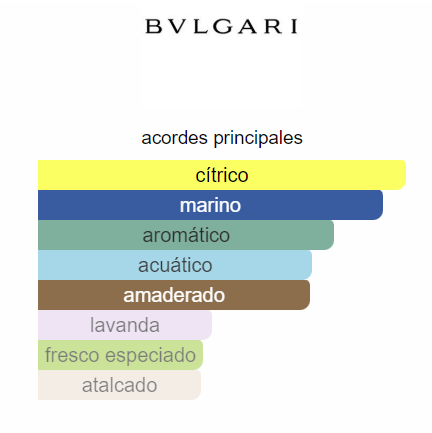 BVLGARI

acordes principales

cítrico
marino
aromático
acuático
amaderado
lavanda
fresco especiado
atalcado